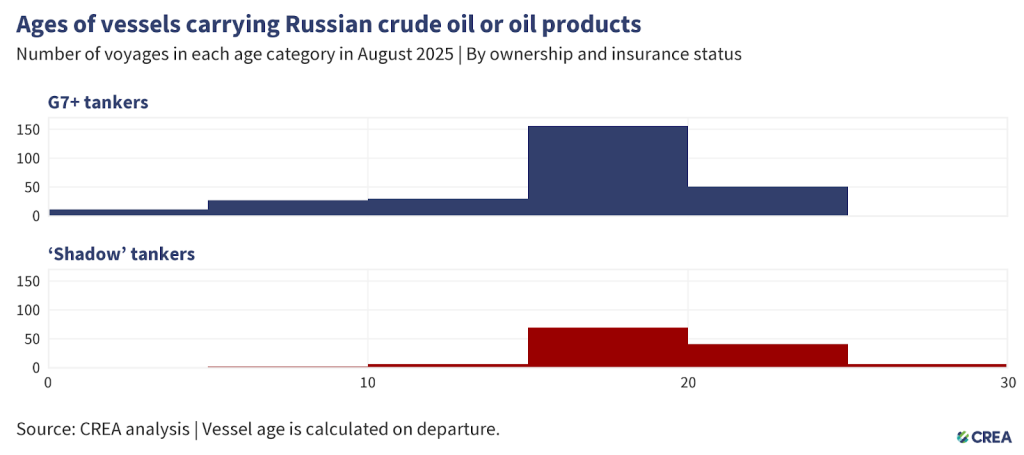 Ages of vessels carrying Russian crude oil or oil products

Number of voyages in each age category in August 2025 | By ownership and insurance status

G7+ tankers

150
100
50
0

'Shadow' tankers

150
100
50
0

0 10 20 30

Source: CREA analysis | Vessel age is calculated on departure.

CREA